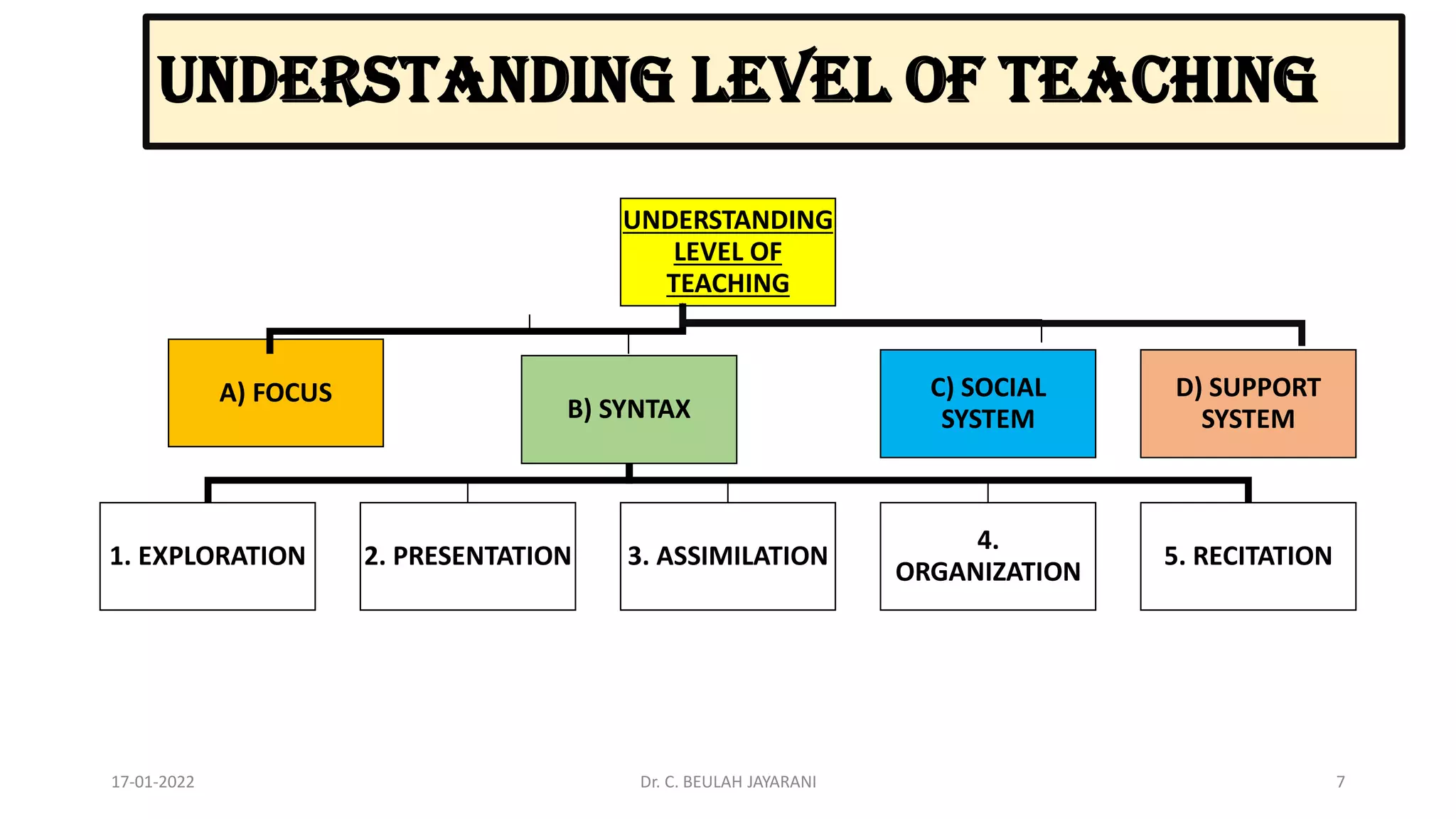 UNDERSTANDING LEVEL OF TEACHING

UNDERSTANDING LEVEL OF TEACHING

A) FOCUS

B) SYNTAX

C) SOCIAL SYSTEM

D) SUPPORT SYSTEM

1. EXPLORATION

2. PRESENTATION

3. ASSIMILATION

4. ORGANIZATION

5. RECITATION

17-01-2022

Dr. C. BEULAH JAYARANI

7